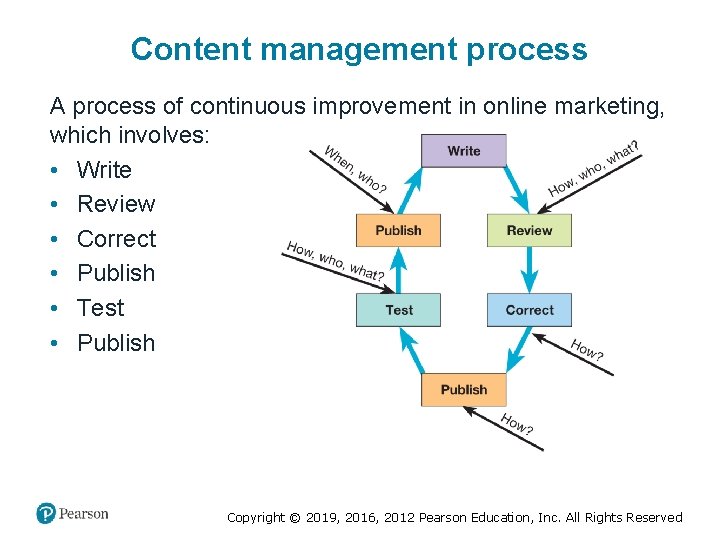 Content management process

A process of continuous improvement in online marketing, which involves:

• Write
• Review
• Correct
• Publish
• Test
• Publish

Write

When, who?

How, who, what?

Publish

Review

How, who, what?

Test

Correct

How?

Publish

How?

Pearson

Copyright © 2019, 2016, 2012 Pearson Education, Inc. All Rights Reserved